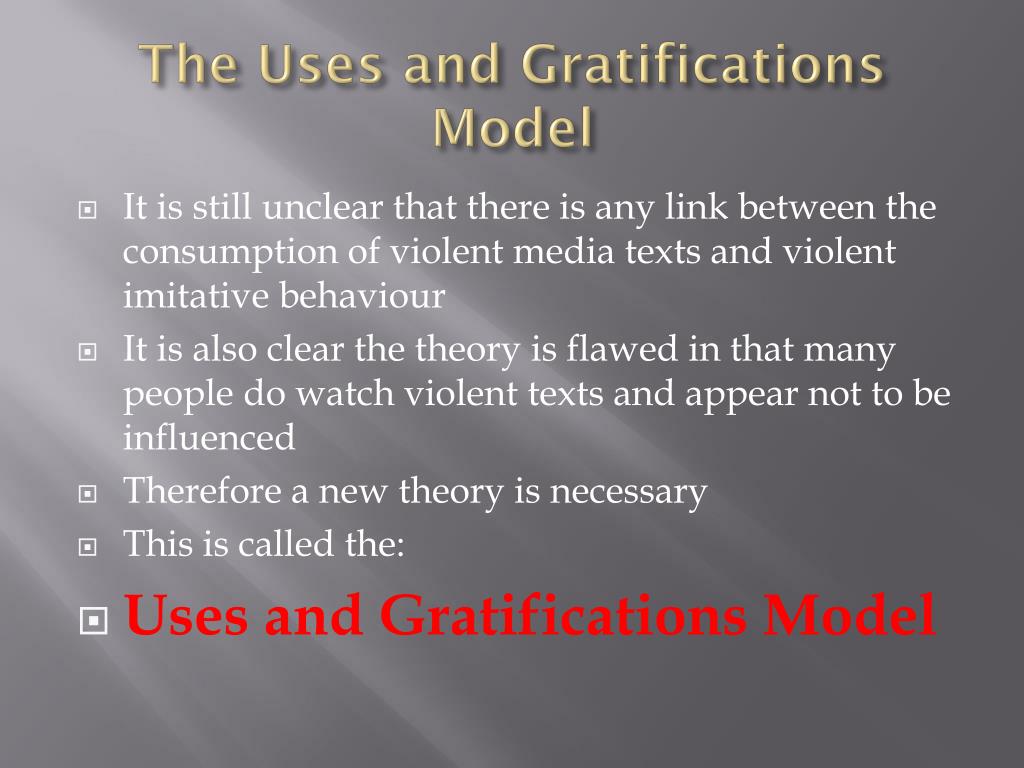 The Uses and Gratifications Model

It is still unclear that there is any link between the consumption of violent media texts and violent imitative behaviour

It is also clear the theory is flawed in that many people do watch violent texts and appear not to be influenced

Therefore a new theory is necessary

This is called the:

Uses and Gratifications Model